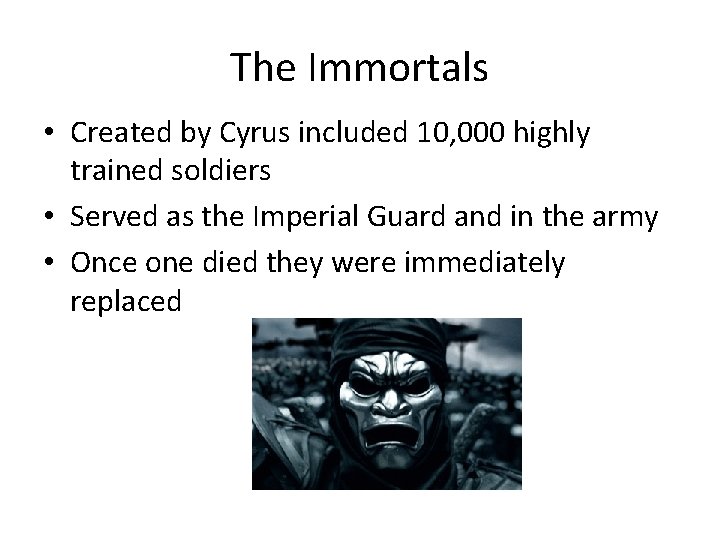 The Immortals

• Created by Cyrus included 10,000 highly trained soldiers
• Served as the Imperial Guard and in the army
• Once one died they were immediately replaced